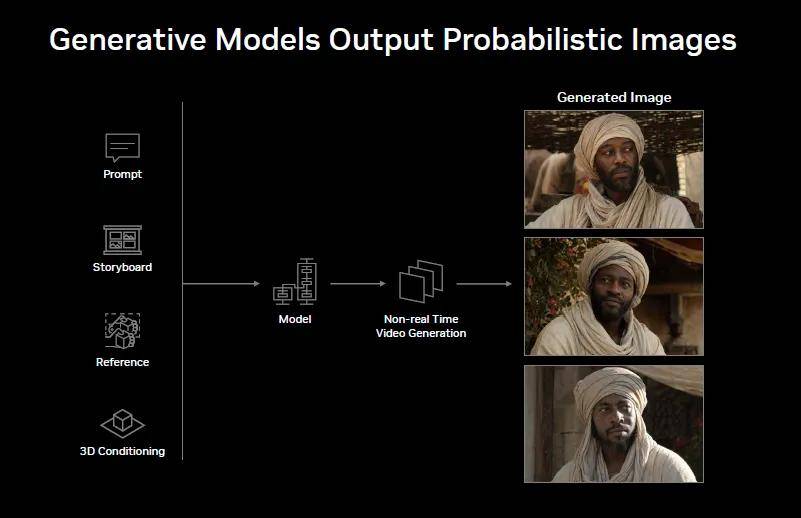 Generative Models Output Probabilistic Images

Prompt

Storyboard

Reference

3D Conditioning

Model

Non-real Time Video Generation

Generated Image